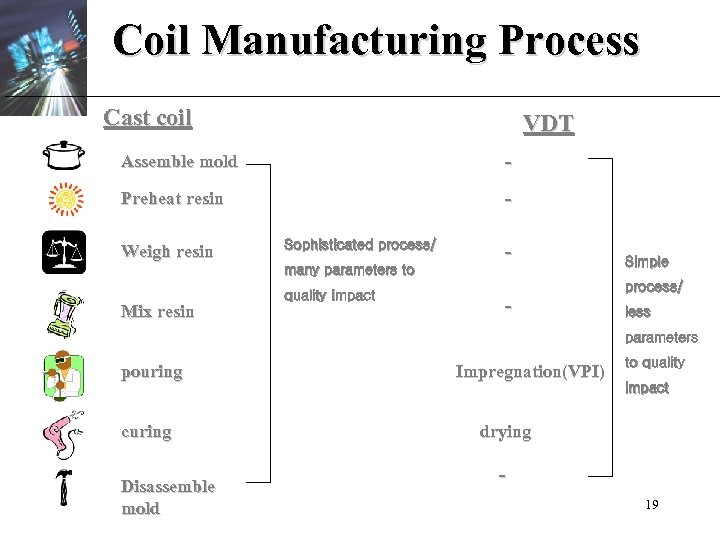 Coil Manufacturing Process

Cast coil

Assemble mold

Preheat resin

Weigh resin

Mix resin

pouring

curing

Disassemble mold

Sophisticated process/ many parameters to quality impact

VDT

-

-

-

-

Impregnation(VPI)

drying

-

Simple process/ less parameters to quality impact

19